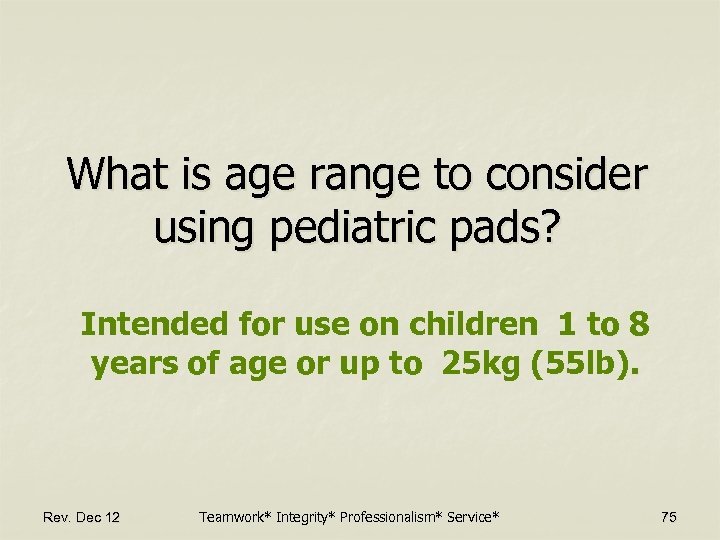 What is age range to consider using pediatric pads?

Intended for use on children 1 to 8 years of age or up to 25kg (55lb).

Rev. Dec 12

Teamwork* Integrity* Professionalism* Service*

75